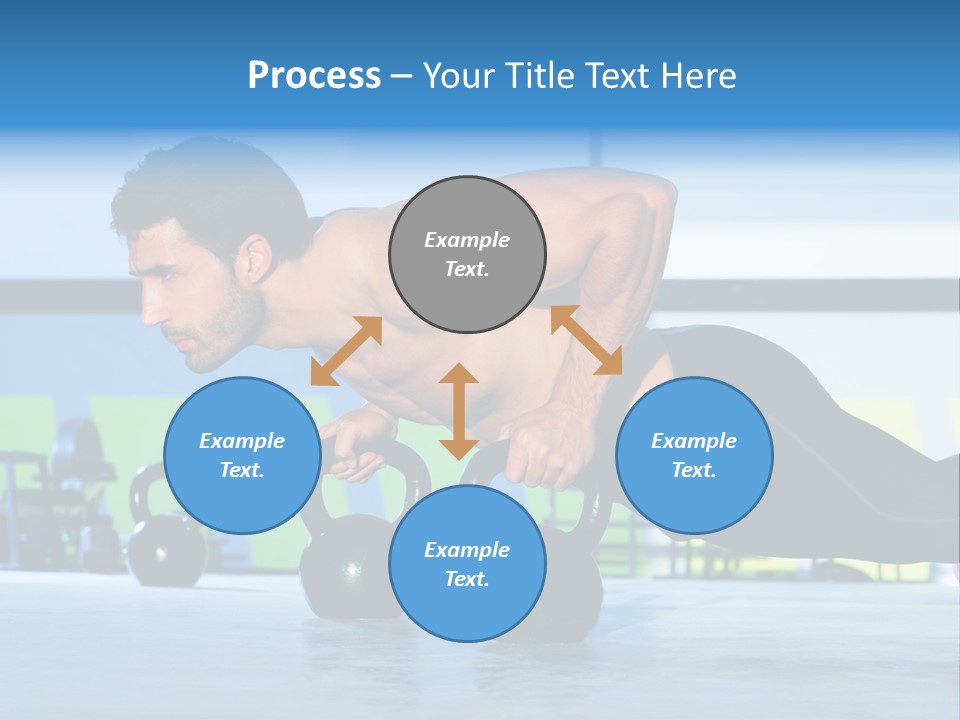 Process – Your Title Text Here

Example Text.

Example Text.

Example Text.

Example Text.